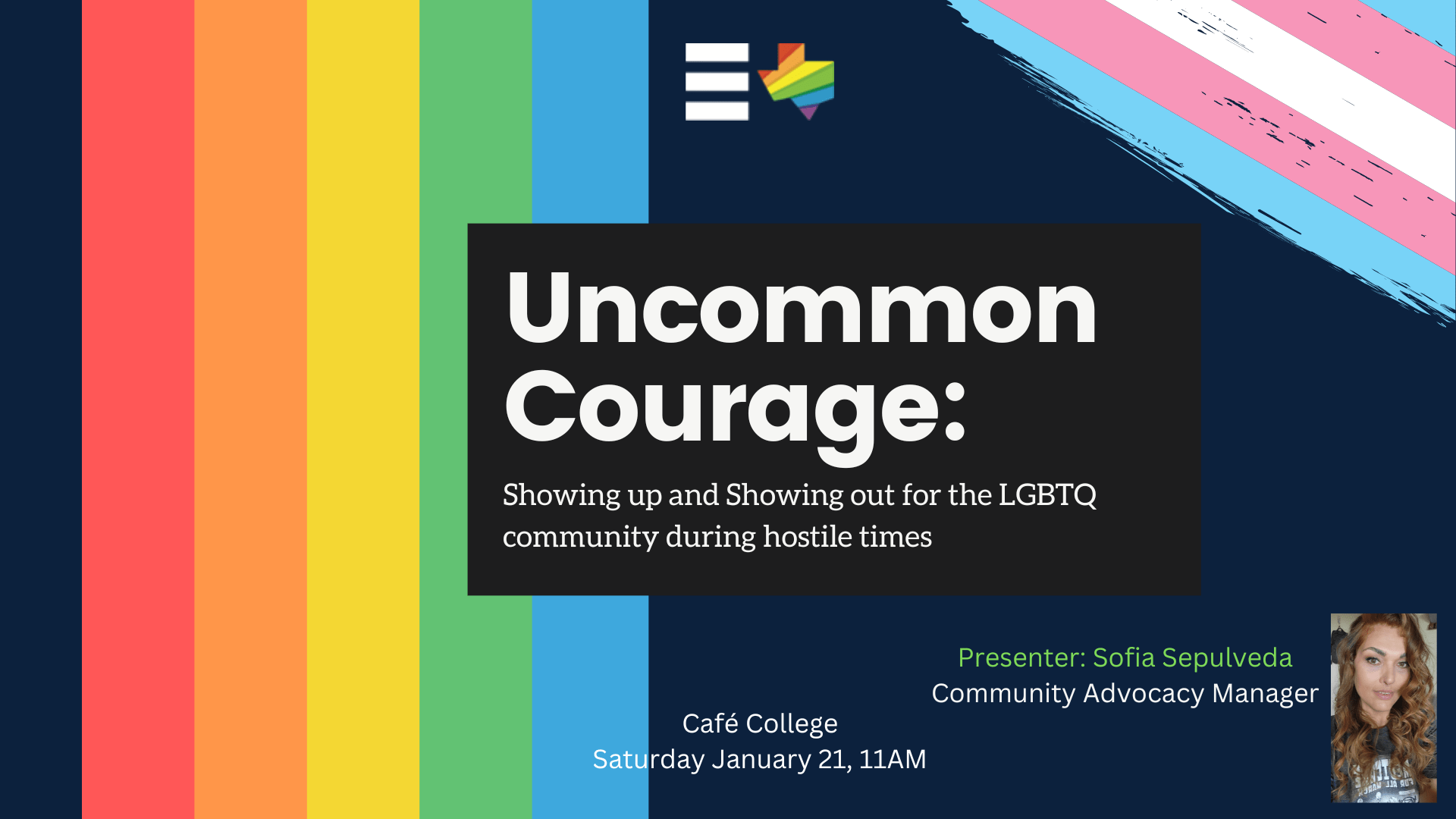 Uncommon Courage:

Showing up and Showing out for the LGBTQ community during hostile times

Presenter: Sofia Sepulveda
Community Advocacy Manager

Café College
Saturday January 21, 11AM